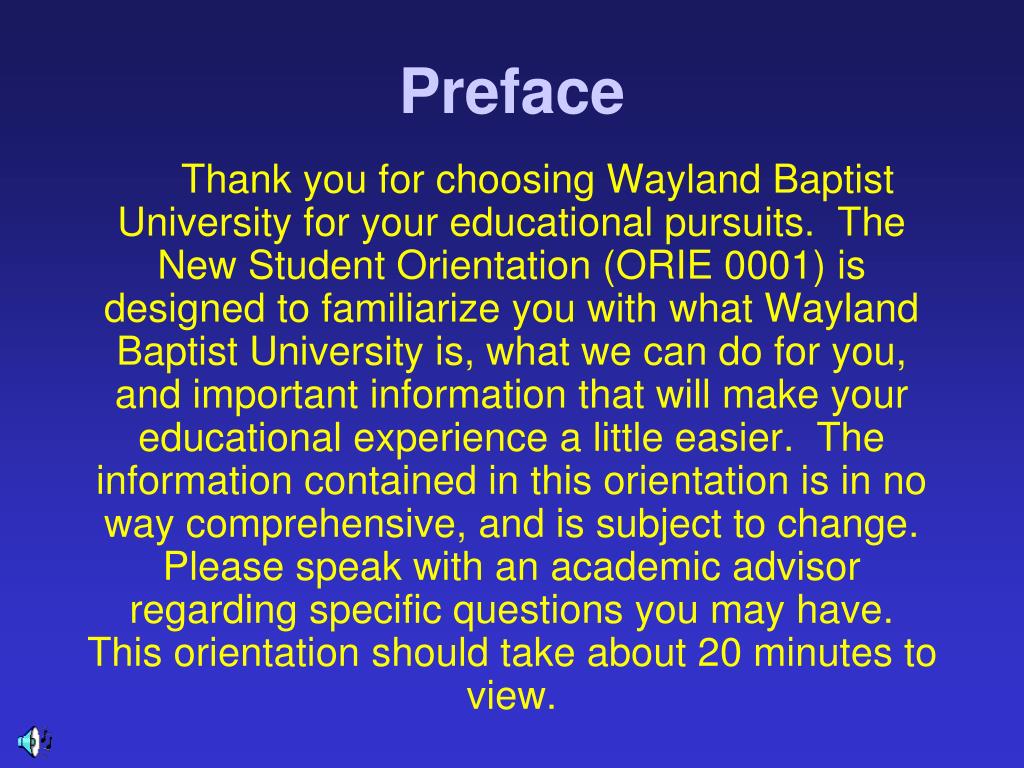 Preface

Thank you for choosing Wayland Baptist University for your educational pursuits. The New Student Orientation (ORIE 0001) is designed to familiarize you with what Wayland Baptist University is, what we can do for you, and important information that will make your educational experience a little easier. The information contained in this orientation is in no way comprehensive, and is subject to change. Please speak with an academic advisor regarding specific questions you may have. This orientation should take about 20 minutes to view.